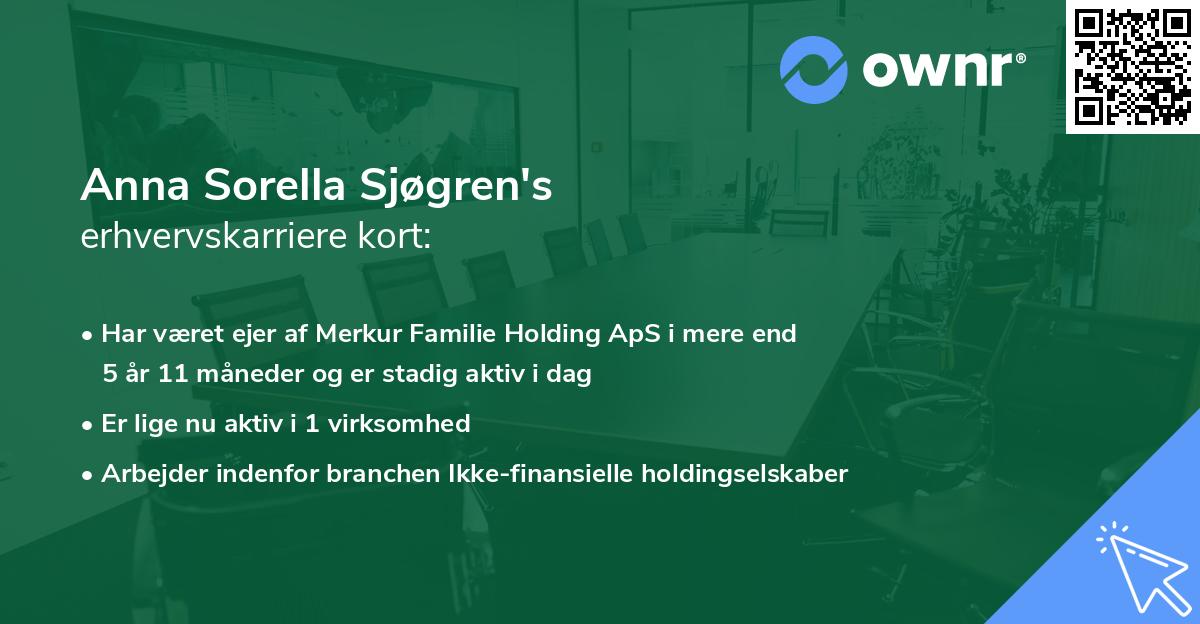 ownr®

Anna Sorella Sjøgren's
erhvervskarriere kort:

• Har været ejer af Merkur Familie Holding ApS i mere end 5 år 11 måneder og er stadig aktiv i dag
• Er lige nu aktiv i 1 virksomhed
• Arbejder indenfor branchen Ikke-finansielle holdingselskaber